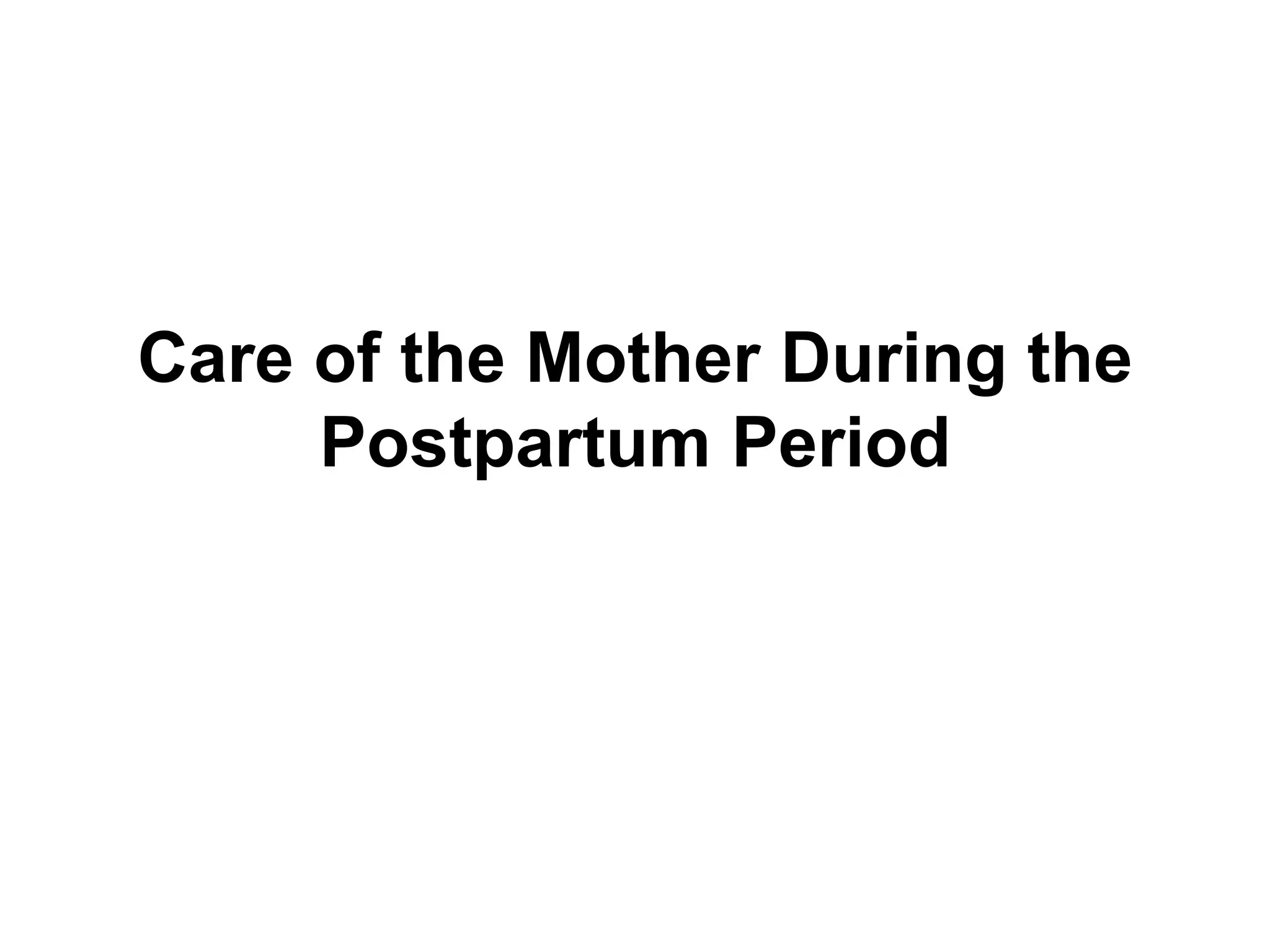 Care of the Mother During the Postpartum Period